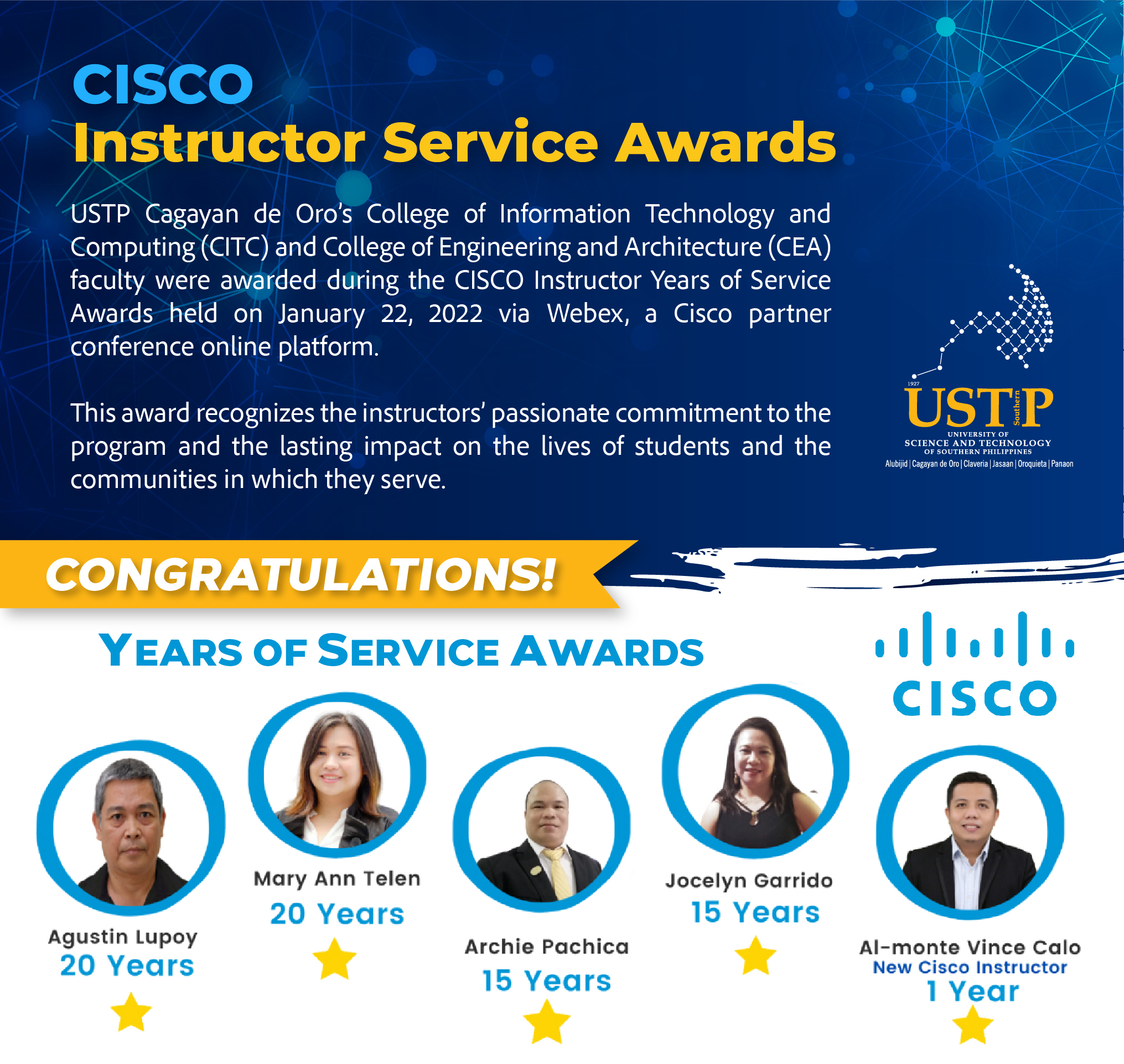 CISCO
Instructor Service Awards

USTP Cagayan de Oro's College of Information Technology and Computing (CITC) and College of Engineering and Architecture (CEA) faculty were awarded during the CISCO Instructor Years of Service Awards held on January 22, 2022 via Webex, a Cisco partner conference online platform.

This award recognizes the instructors' passionate commitment to the program and the lasting impact on the lives of students and the communities in which they serve.

1927
USTP Southern
UNIVERSITY OF SCIENCE AND TECHNOLOGY OF SOUTHERN PHILIPPINES
Alubijid | Cagayan de Oro | Claveria | Jasaan | Oroquieta | Panaon

CONGRATULATIONS!

YEARS OF SERVICE AWARDS

CISCO

Agustin Lupoy
20 Years

Mary Ann Telen
20 Years

Archie Pachica
15 Years

Jocelyn Garrido
15 Years

Al-monte Vince Calo
New Cisco Instructor
1 Year